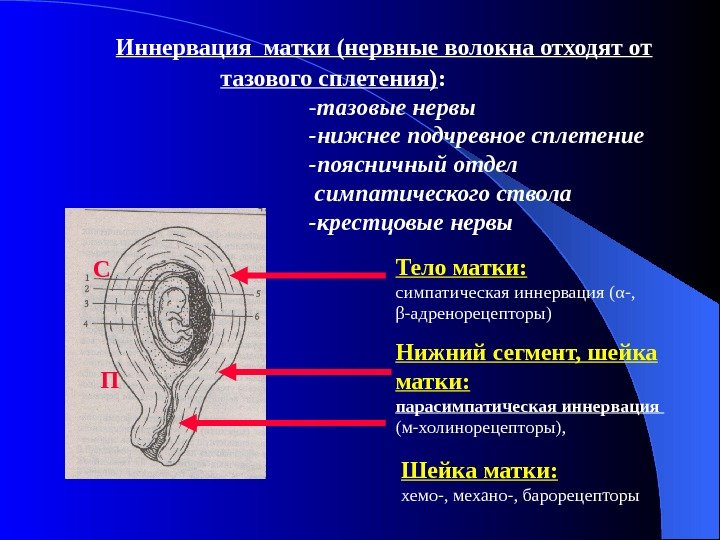 Иннервация матки (нервные волокна отходят от тазового сплетения):

-тазовые нервы
-нижнее подчревное сплетение
-поясничный отдел симпатического ствола
-крестцовые нервы

С
1
2
3
4
5
6
П

Тело матки:
симпатическая иннервация (α-, β-адренорецепторы)

Нижний сегмент, шейка матки:
парасимпатическая иннервация (м-холинорецепторы),

Шейка матки:
хемо-, механо-, барорецепторы